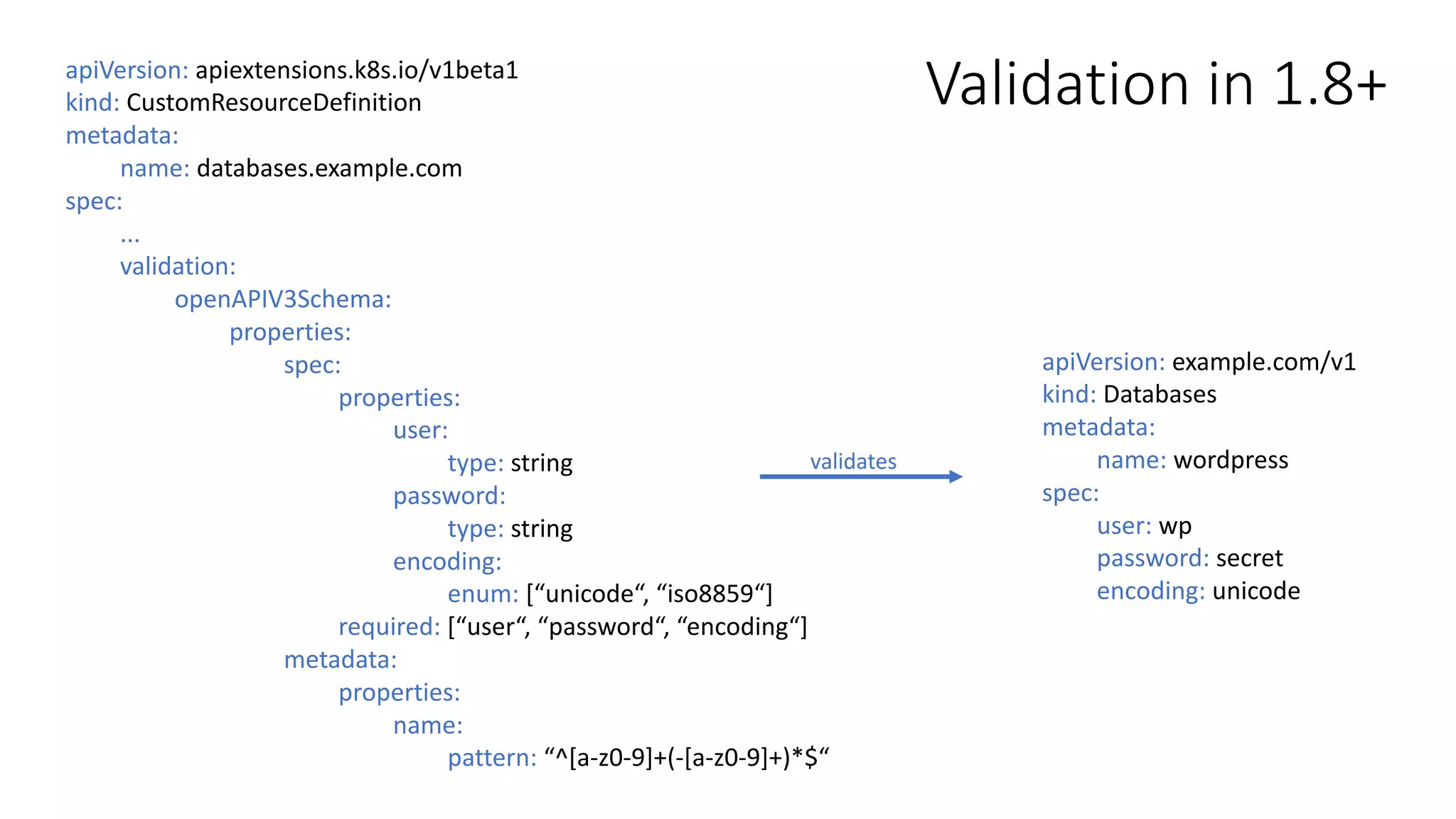 Validation in 1.8+

apiVersion: apiextensions.k8s.io/v1beta1
kind: CustomResourceDefinition
metadata:
name: databases.example.com
spec:
...
validation:
openAPIV3Schema:
properties:
spec:
properties:
user:
type: string
password:
type: string
encoding:
enum: [“unicode“, “iso8859“]
required: [“user“, “password“, “encoding“]
metadata:
properties:
name:
pattern: “^[a-z0-9]+(-[a-z0-9]+)*$“

validates

apiVersion: example.com/v1
kind: Databases
metadata:
name: wordpress
spec:
user: wp
password: secret
encoding: unicode